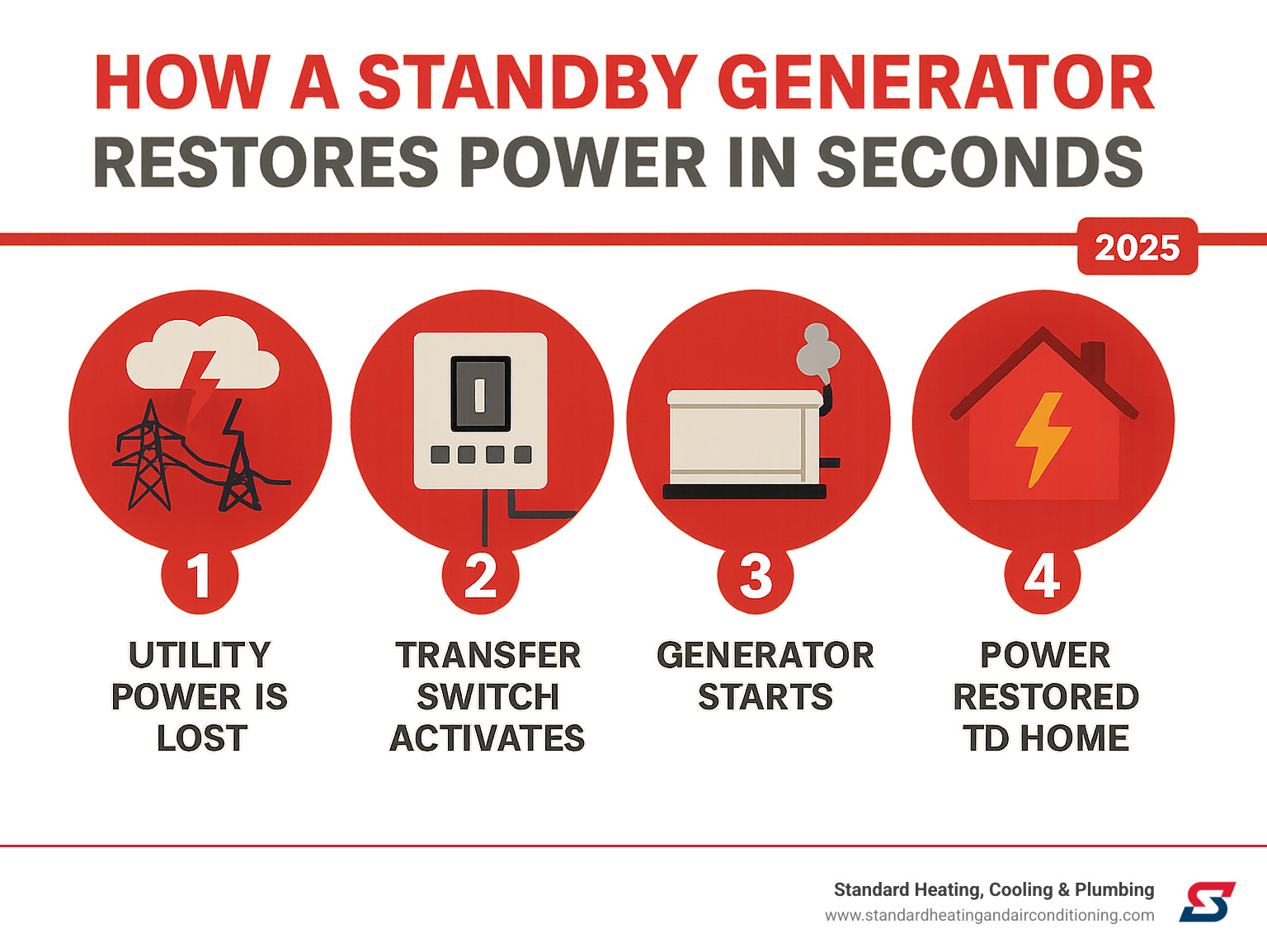 HOW A STANDBY GENERATOR RESTORES POWER IN SECONDS

2025

1
UTILITY POWER IS LOST

2
TRANSFER SWITCH ACTIVATES

3
GENERATOR STARTS

4
POWER RESTORED TD HOME

Standard Heating, Cooling & Plumbing
www.standardheatingandairconditioning.com